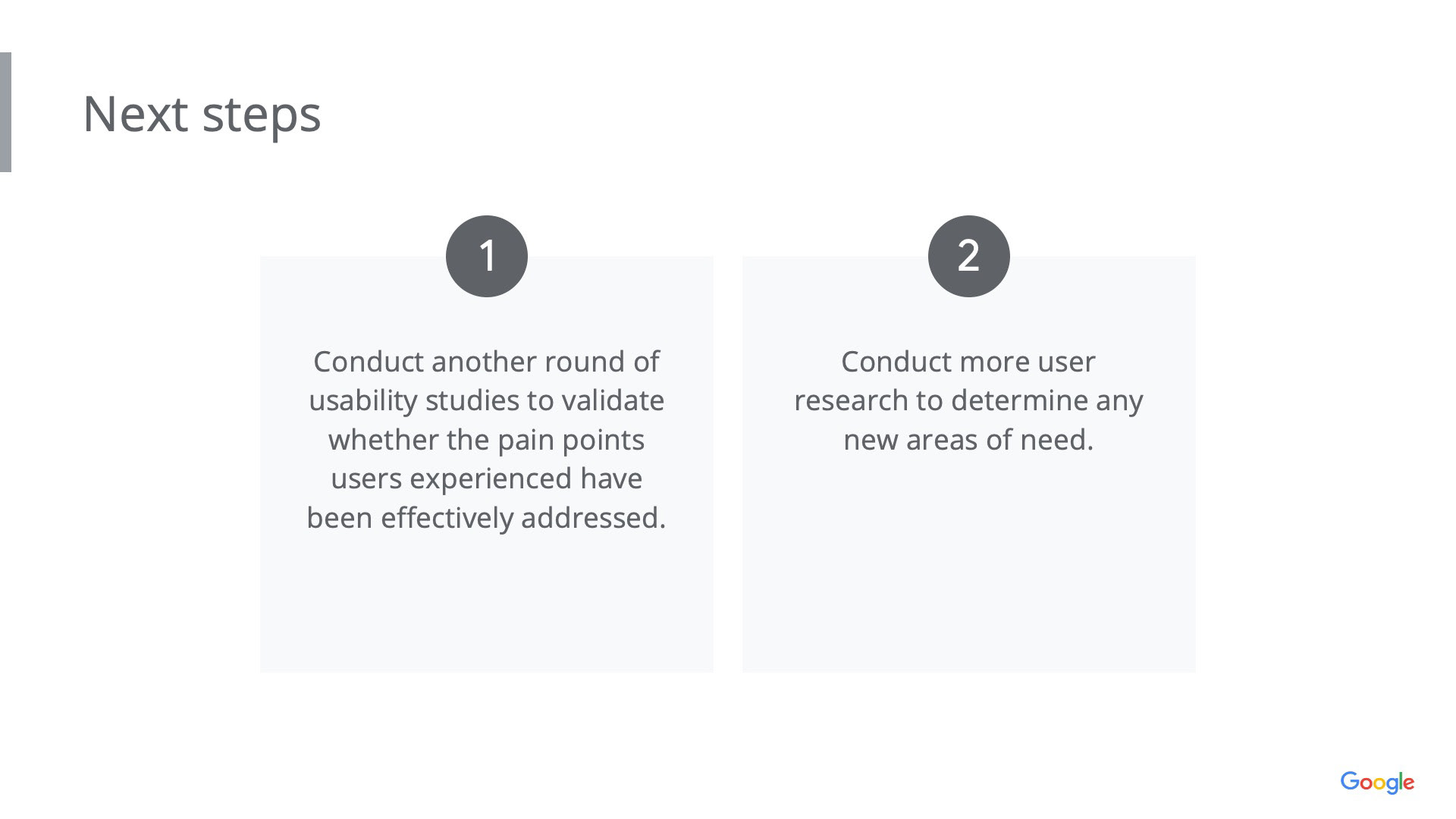 Next steps

1

Conduct another round of usability studies to validate whether the pain points users experienced have been effectively addressed.

2

Conduct more user research to determine any new areas of need.

Google